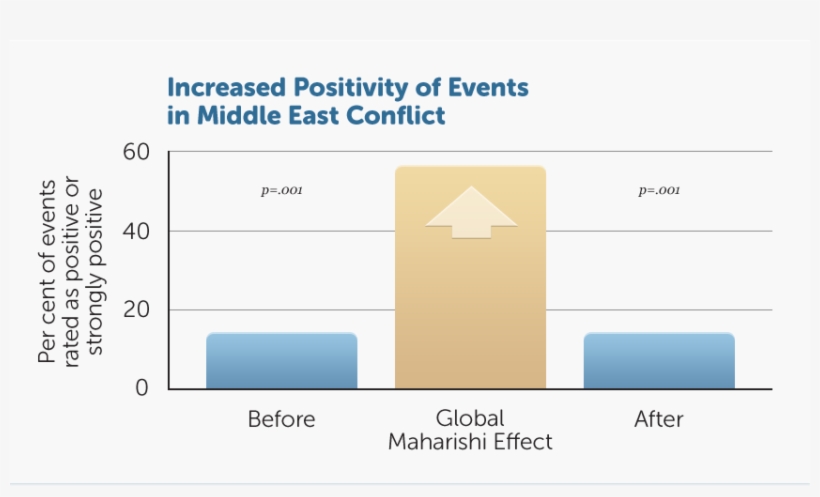 Increased Positivity of Events in Middle East Conflict

Per cent of events rated as positive or strongly positive

60
40
20
0

p=.001
p=.001

Before
Global Maharishi Effect
After